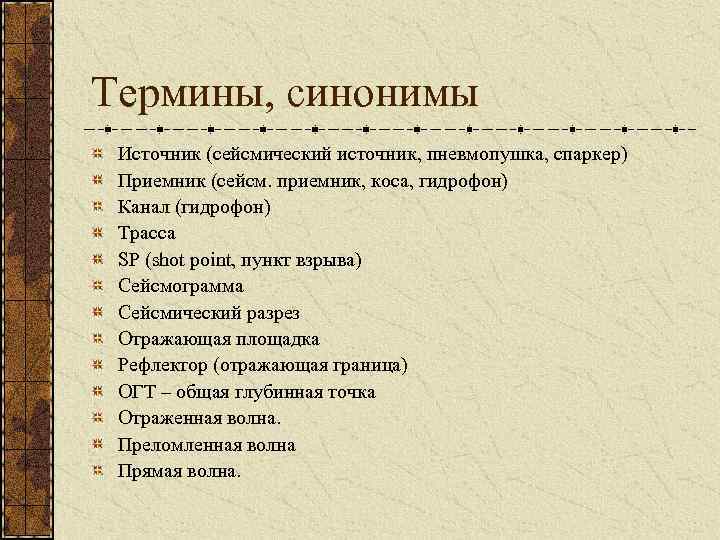 Термины, синонимы

Источник (сейсмический источник, пневмопушка, спаркер)
Приемник (сейсм. приемник, коса, гидрофон)
Канал (гидрофон)
Трасса
SP (shot point, пункт взрыва)
Сейсмограмма
Сейсмический разрез
Отражающая площадка
Рефлектор (отражающая граница)
ОГТ – общая глубинная точка
Отраженная волна.
Преломленная волна
Прямая волна.